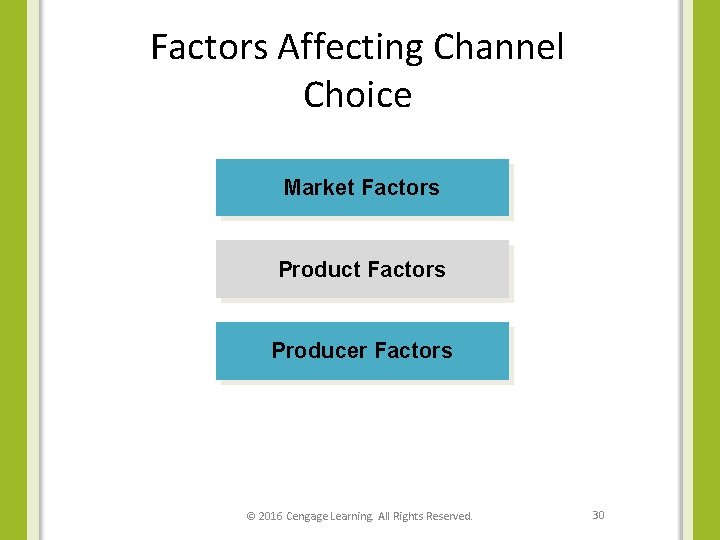 Factors Affecting Channel Choice

Market Factors

Product Factors

Producer Factors

© 2016 Cengage Learning. All Rights Reserved.

30